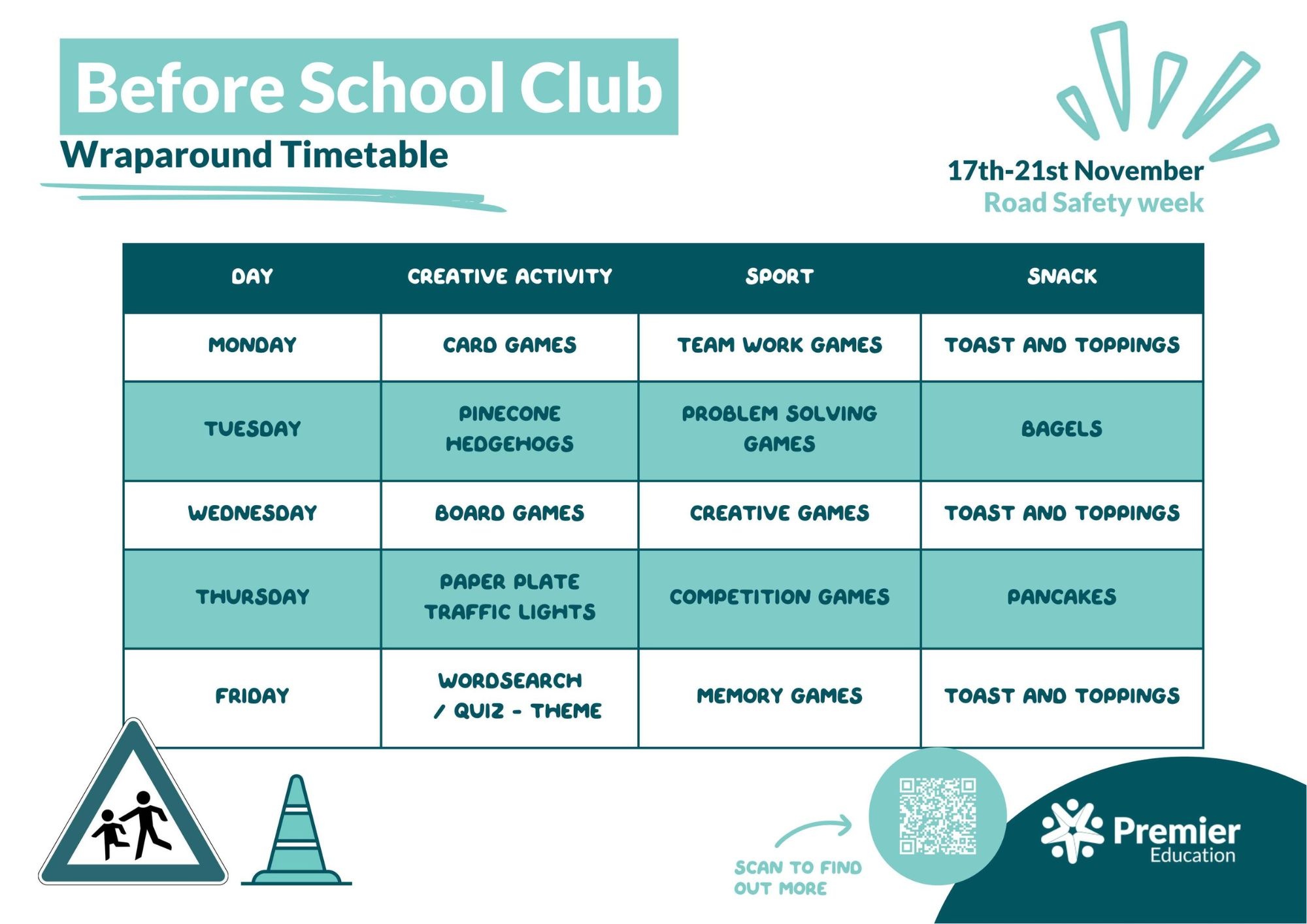 Before School Club
Wraparound Timetable

17th-21st November
Road Safety week

| DAY | CREATIVE ACTIVITY | SPORT | SNACK |
|---|---|---|---|
| MONDAY | CARD GAMES | TEAM WORK GAMES | TOAST AND TOPPINGS |
| TUESDAY | PINECONE HEDGEHOGS | PROBLEM SOLVING GAMES | BAGELS |
| WEDNESDAY | BOARD GAMES | CREATIVE GAMES | TOAST AND TOPPINGS |
| THURSDAY | PAPER PLATE TRAFFIC LIGHTS | COMPETITION GAMES | PANCAKES |
| FRIDAY | WORDSEARCH / QUIZ - THEME | MEMORY GAMES | TOAST AND TOPPINGS |

SCAN TO FIND OUT MORE

Premier Education